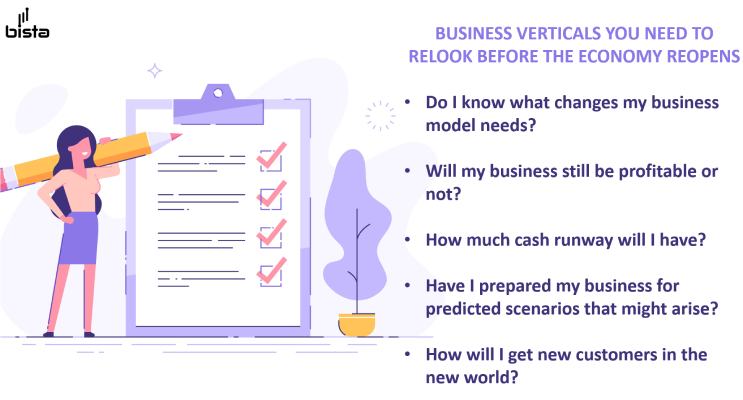 bista

BUSINESS VERTICALS YOU NEED TO RELOOK BEFORE THE ECONOMY REOPENS

• Do I know what changes my business model needs?

• Will my business still be profitable or not?

• How much cash runway will I have?

• Have I prepared my business for predicted scenarios that might arise?

• How will I get new customers in the new world?